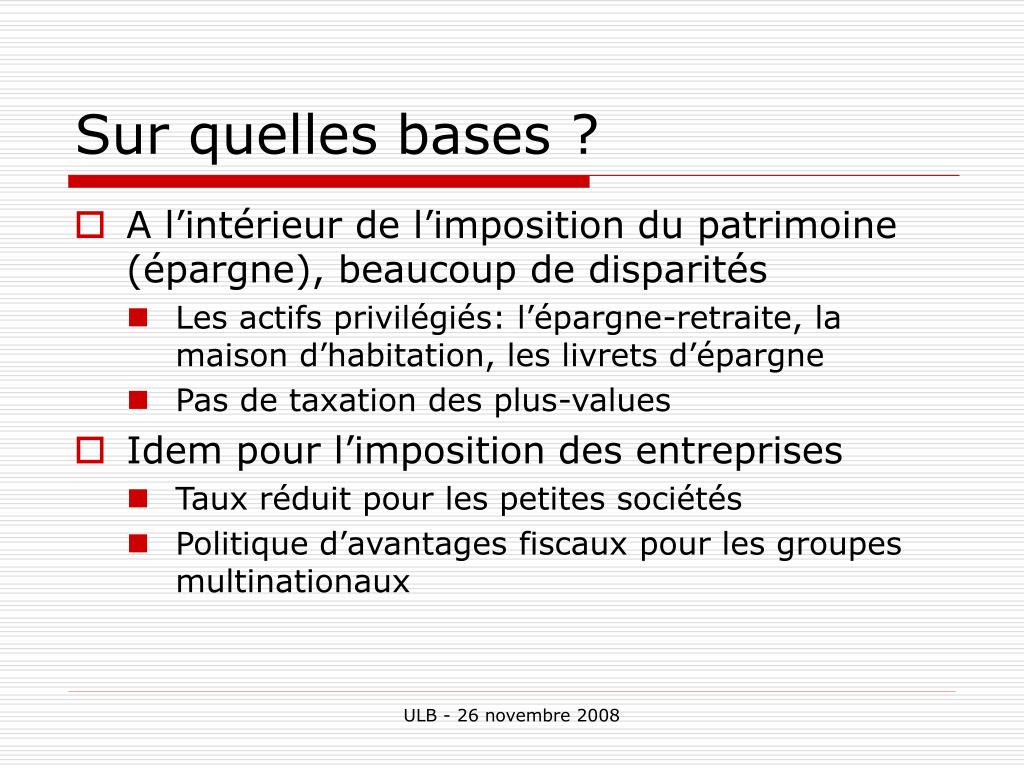 Sur quelles bases ?

A l’intérieur de l’imposition du patrimoine (épargne), beaucoup de disparités

Les actifs privilégiés: l’épargne-retraite, la maison d’habitation, les livrets d’épargne

Pas de taxation des plus-values

Idem pour l’imposition des entreprises

Taux réduit pour les petites sociétés

Politique d’avantages fiscaux pour les groupes multinationaux

ULB - 26 novembre 2008